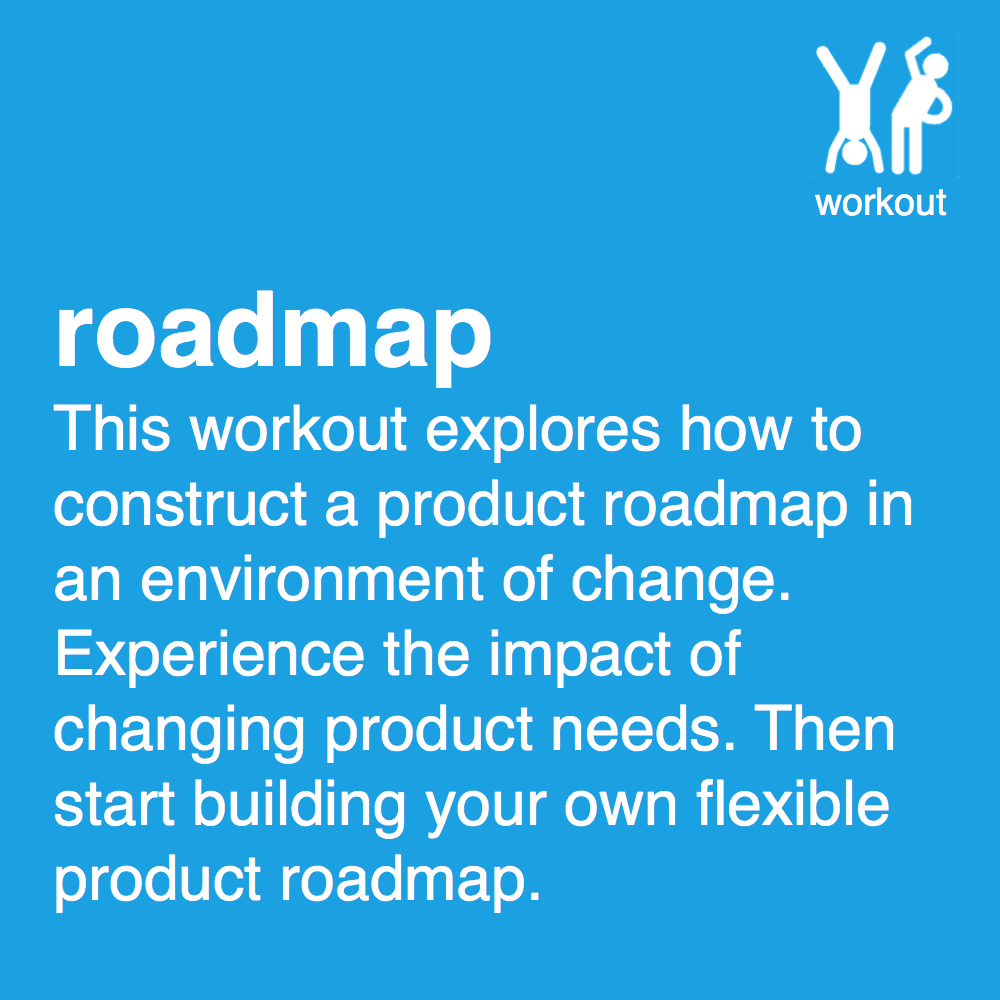 workout

roadmap

This workout explores how to construct a product roadmap in an environment of change. Experience the impact of changing product needs. Then start building your own flexible product roadmap.